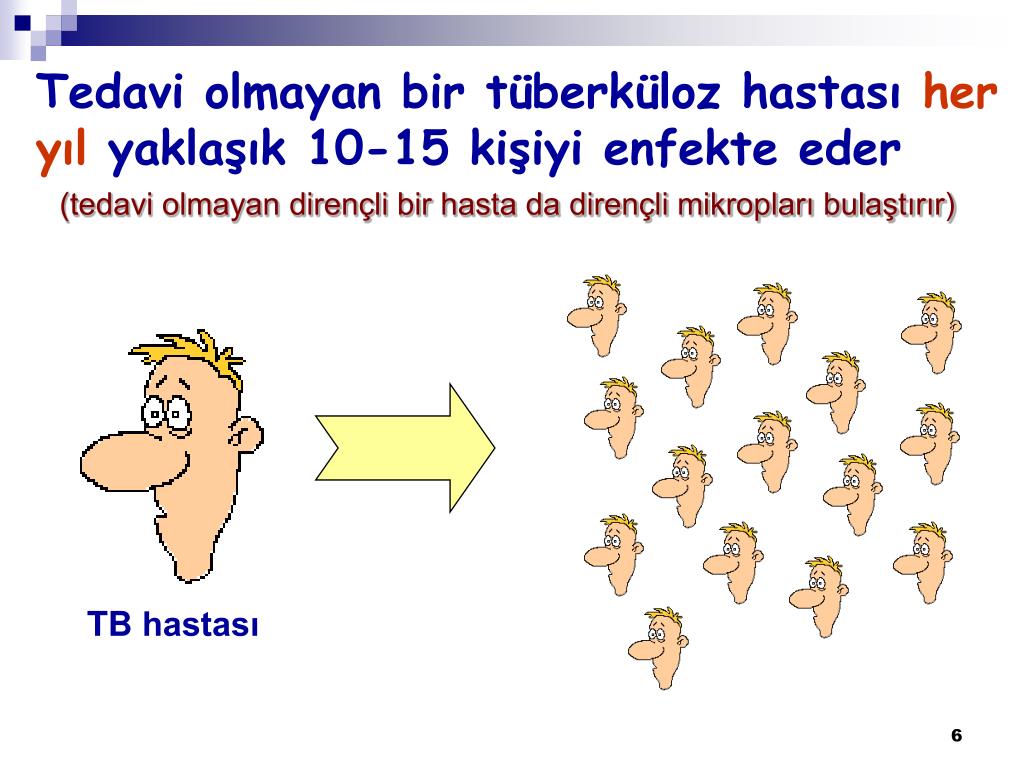 Tedavi olmayan bir tüberküloz hastası her yıl yaklaşık 10-15 kişiyi enfekte eder

(tedavi olmayan dirençli bir hasta da dirençli mikropları bulaştırır)

TB hastası

6